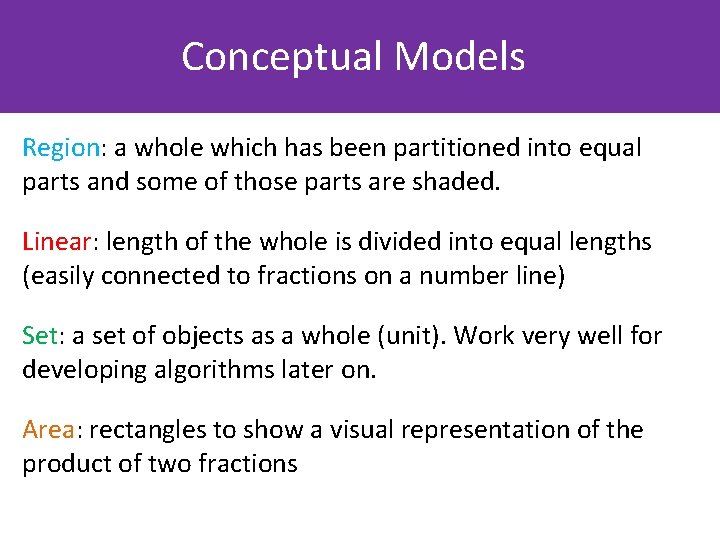 Conceptual Models

Region: a whole which has been partitioned into equal parts and some of those parts are shaded.

Linear: length of the whole is divided into equal lengths (easily connected to fractions on a number line)

Set: a set of objects as a whole (unit). Work very well for developing algorithms later on.

Area: rectangles to show a visual representation of the product of two fractions